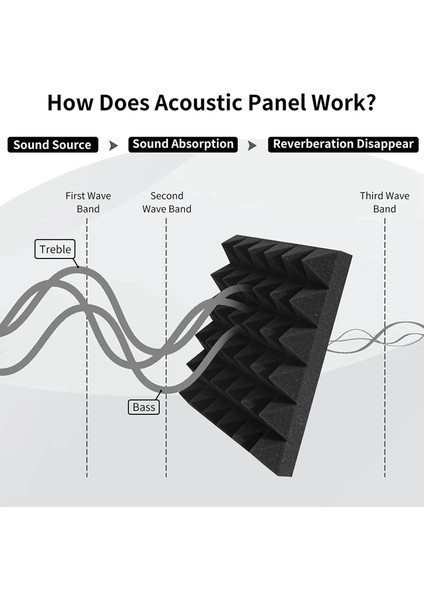 How Does Acoustic Panel Work?

Sound Source
Sound Absorption
Reverberation Disappear

First Wave Band
Second Wave Band
Third Wave Band

Treble
Bass